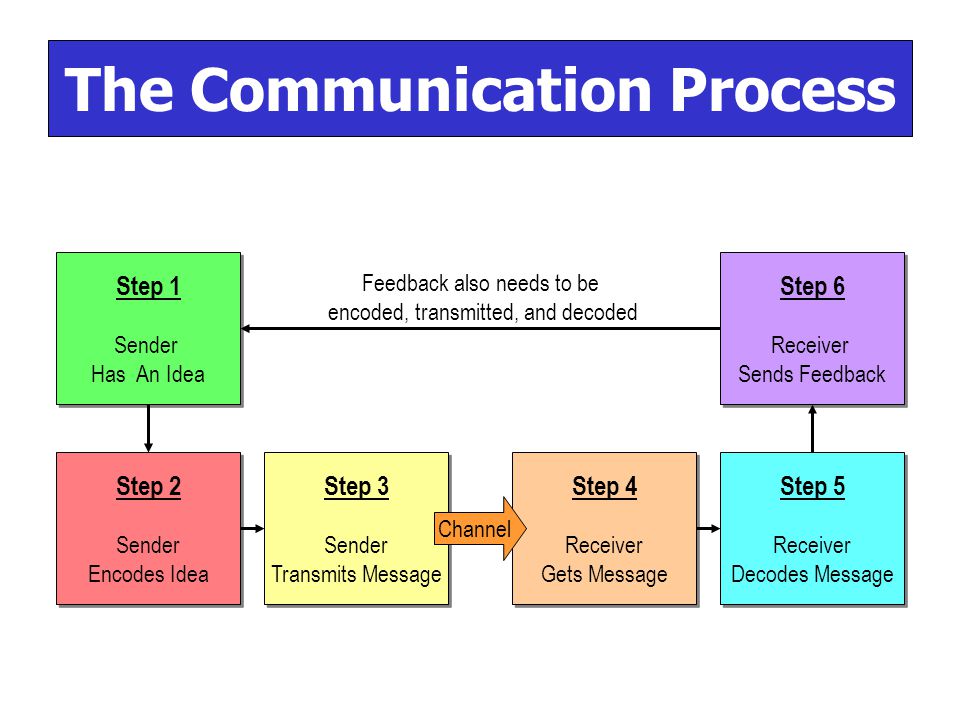 The Communication Process

Step 1

Sender
Has An Idea

Feedback also needs to be encoded, transmitted, and decoded

Step 6

Receiver
Sends Feedback

Step 2

Sender
Encodes Idea

Step 3

Sender
Transmits Message

Channel

Step 4

Receiver
Gets Message

Step 5

Receiver
Decodes Message